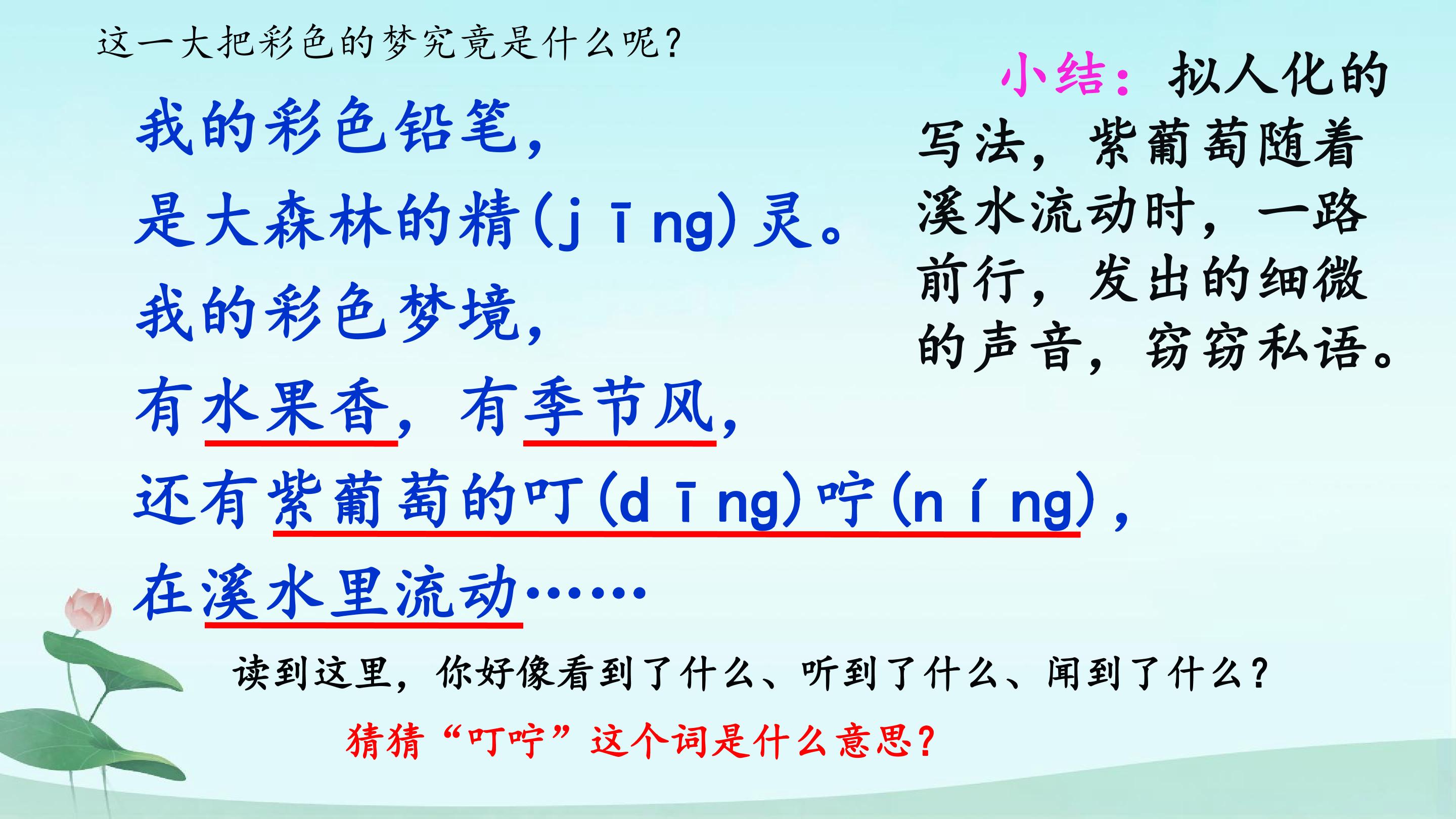 这一大把彩色的梦究竟是什么呢？

我的彩色铅笔，

是大森林的精(jīng)灵。

我的彩色梦境，

有水果香，有季节风，

还有紫葡萄的叮(dīng)咛(níng)，

在溪水里流动……

小结：拟人化的写法，紫葡萄随着溪水流动时，一路前行，发出的细微的声音，窃窃私语。

读到这里，你好像看到了什么、听到了什么、闻到了什么？

猜猜“叮咛”这个词是什么意思？